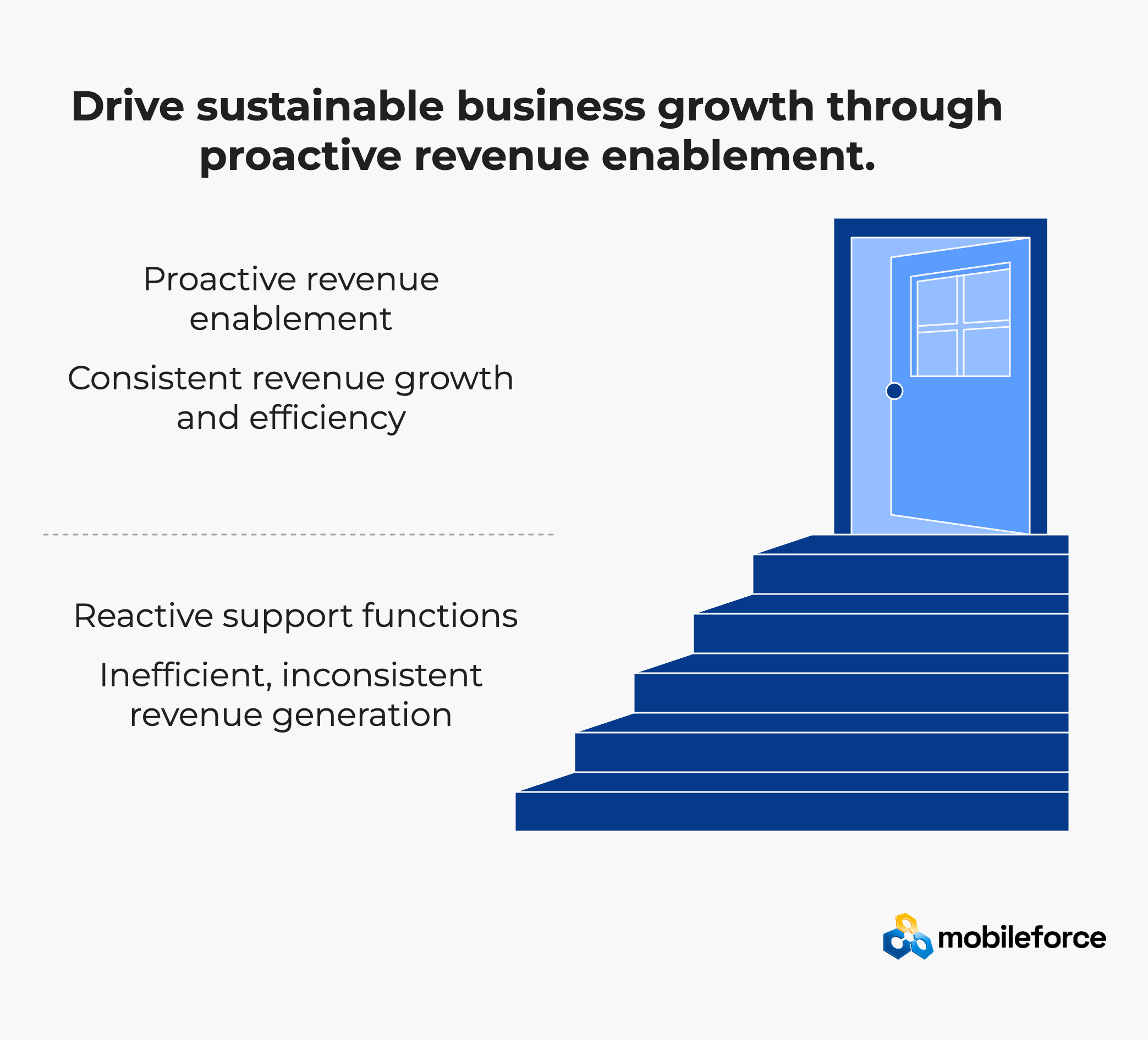 Drive sustainable business growth through proactive revenue enablement.

Proactive revenue enablement

Consistent revenue growth and efficiency

Reactive support functions

Inefficient, inconsistent revenue generation

mobileforce